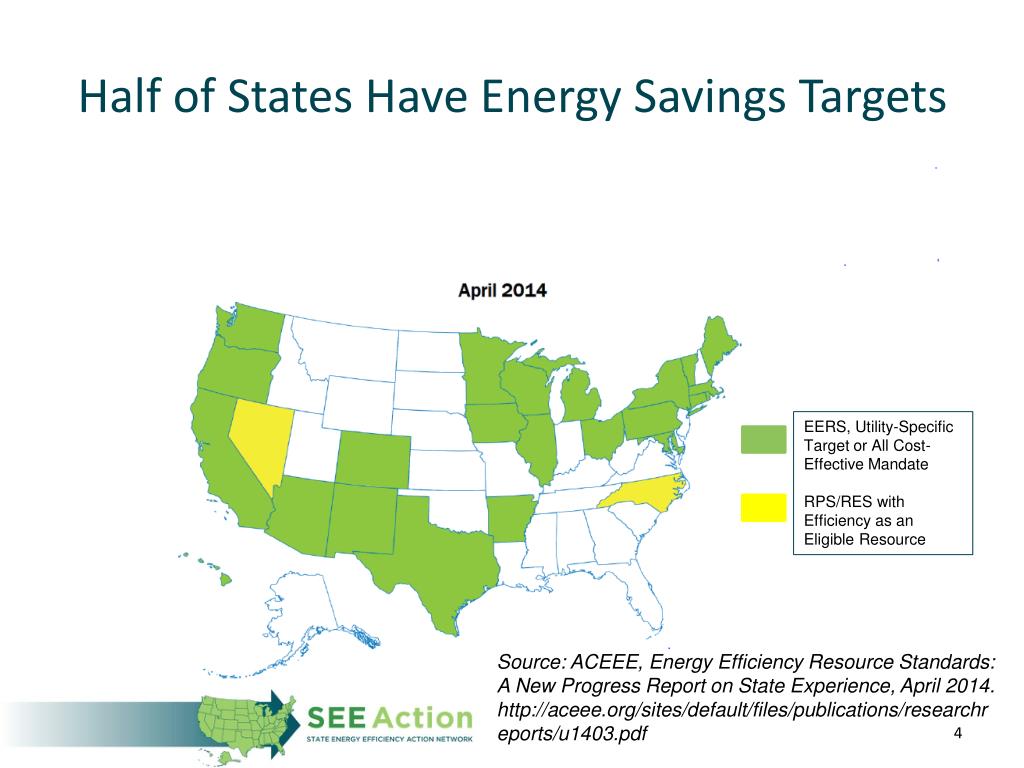 Half of States Have Energy Savings Targets

April 2014

EERS, Utility-Specific Target or All Cost-Effective Mandate

RPS/RES with Efficiency as an Eligible Resource

Source: ACEEE, Energy Efficiency Resource Standards: A New Progress Report on State Experience, April 2014. http://aceee.org/sites/default/files/publications/researchreports/u1403.pdf

SEE Action
STATE ENERGY EFFICIENCY ACTION NETWORK

4